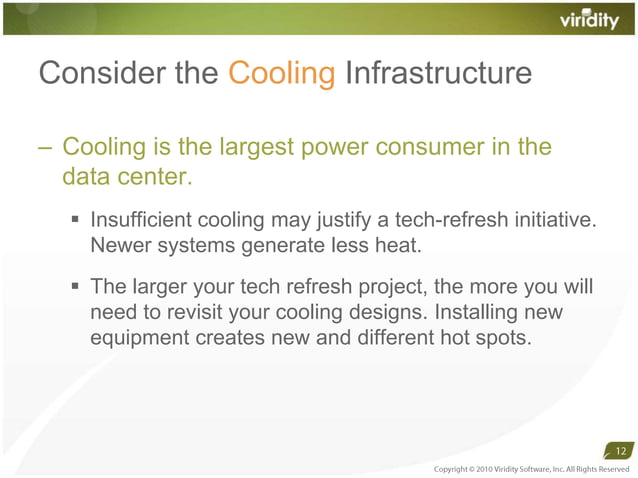 viridity

Consider the Cooling Infrastructure

– Cooling is the largest power consumer in the data center.

▪ Insufficient cooling may justify a tech-refresh initiative. Newer systems generate less heat.

▪ The larger your tech refresh project, the more you will need to revisit your cooling designs. Installing new equipment creates new and different hot spots.

12

Copyright © 2010 Viridity Software, Inc. All Rights Reserved